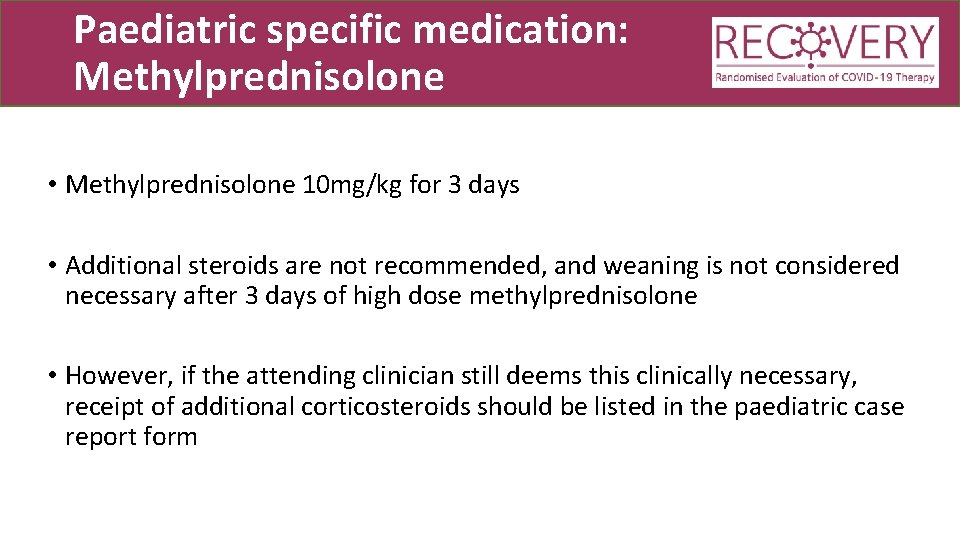 Paediatric specific medication: Methylprednisolone

RECOVERY
Randomised Evaluation of COVID-19 Therapy

• Methylprednisolone 10mg/kg for 3 days

• Additional steroids are not recommended, and weaning is not considered necessary after 3 days of high dose methylprednisolone

• However, if the attending clinician still deems this clinically necessary, receipt of additional corticosteroids should be listed in the paediatric case report form